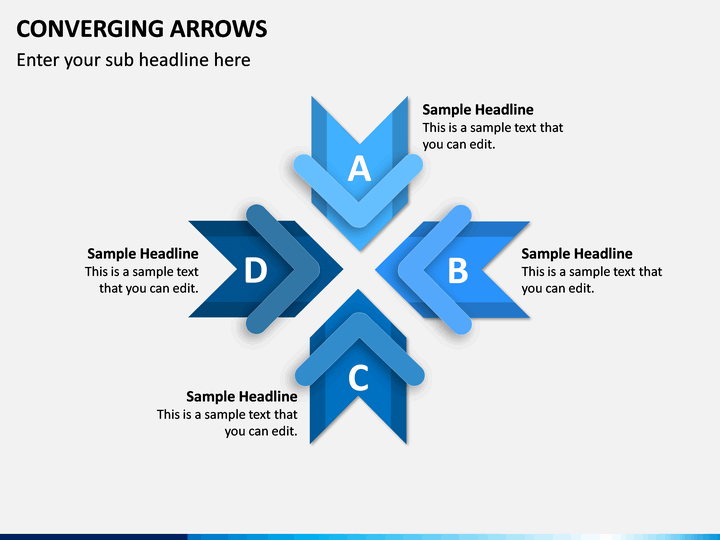 CONVERGING ARROWS

Enter your sub headline here

A

Sample Headline
This is a sample text that you can edit.

D

Sample Headline
This is a sample text that you can edit.

B

Sample Headline
This is a sample text that you can edit.

C

Sample Headline
This is a sample text that you can edit.